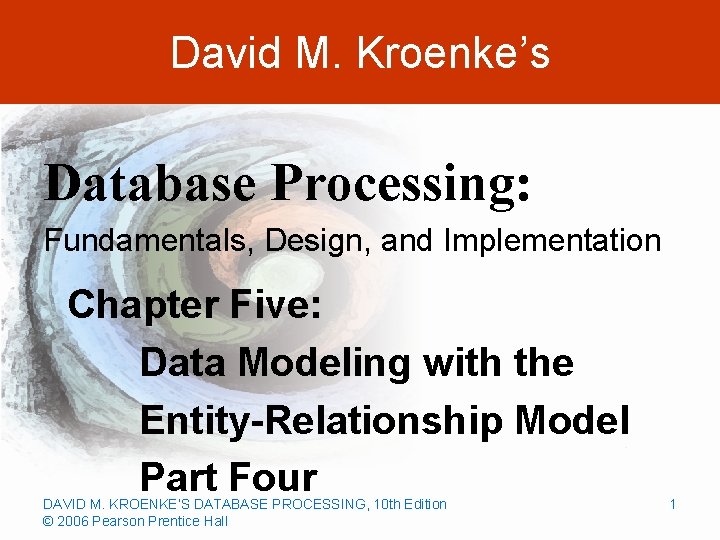 David M. Kroenke's

Database Processing:

Fundamentals, Design, and Implementation

Chapter Five:

Data Modeling with the Entity-Relationship Model Part Four

DAVID M. KROENKE'S DATABASE PROCESSING, 10th Edition
© 2006 Pearson Prentice Hall

1